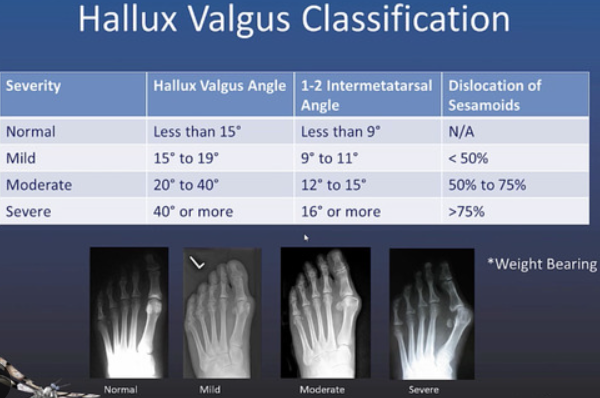 Hallux Valgus Classification

| Severity | Hallux Valgus Angle | 1-2 Intermetatarsal Angle | Dislocation of Sesamoids |
|---|---|---|---|
| Normal | Less than 15° | Less than 9° | N/A |
| Mild | 15° to 19° | 9° to 11° | < 50% |
| Moderate | 20° to 40° | 12° to 15° | 50% to 75% |
| Severe | 40° or more | 16° or more | >75% |

*Weight Bearing

Normal

Mild

Moderate

Severe